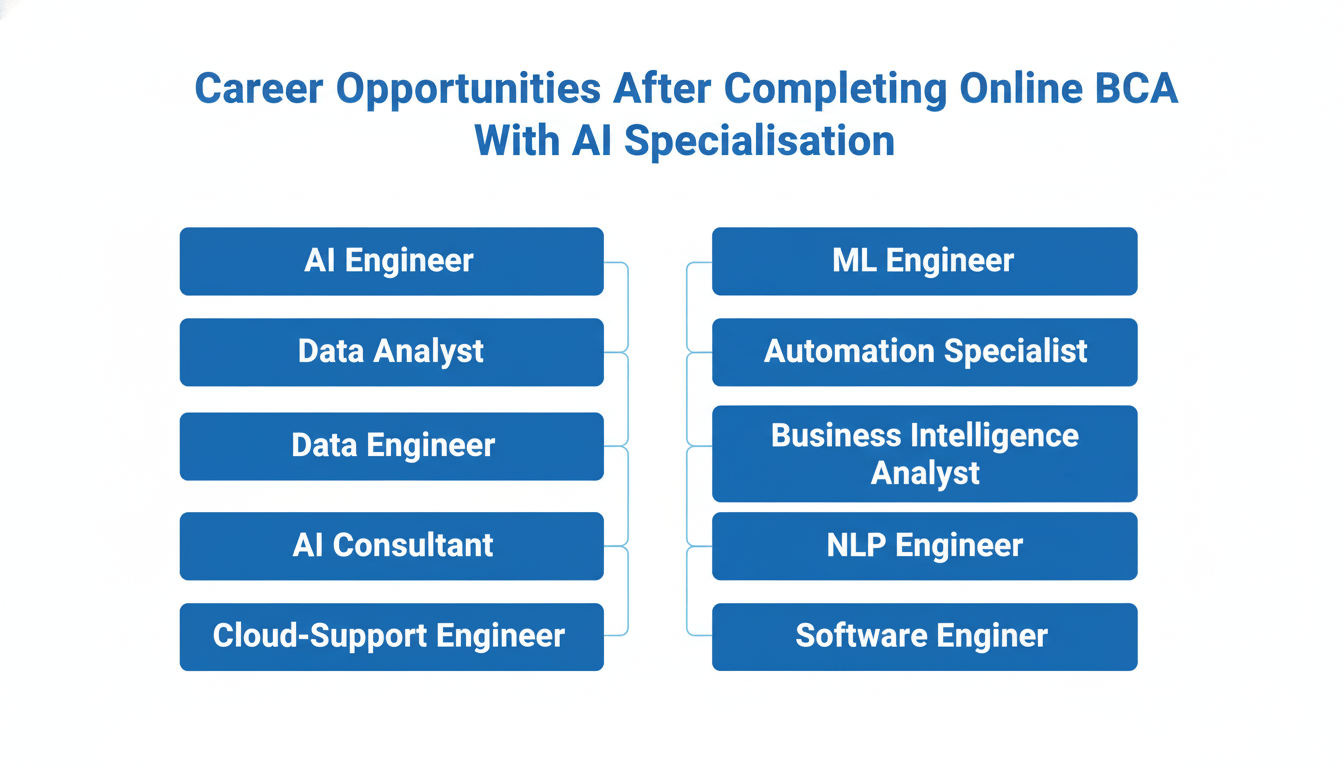 Career Opportunities After Completing Online BCA With AI Specialisation

AI Engineer

Data Analyst

Data Engineer

AI Consultant

Cloud-Support Engineer

ML Engineer

Automation Specialist

Business Intelligence Analyst

NLP Engineer

Software Enginer